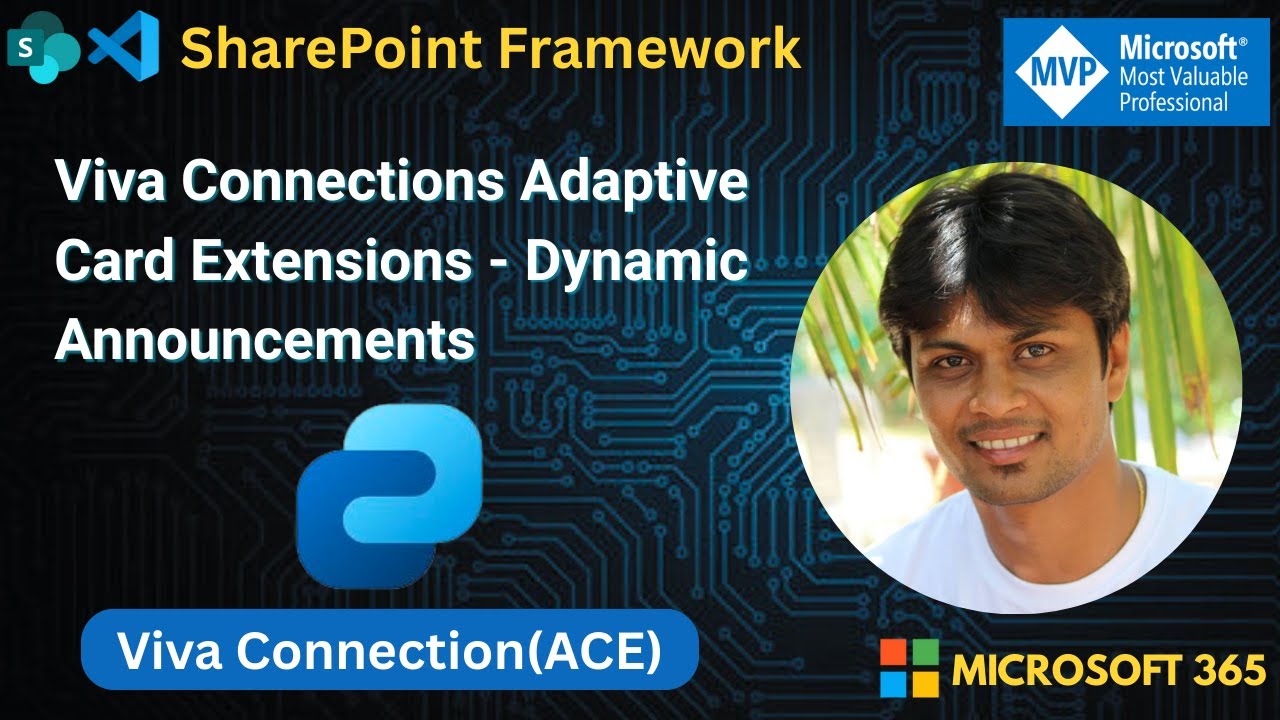 S

SharePoint Framework

MVP Microsoft® Most Valuable Professional

Viva Connections Adaptive Card Extensions - Dynamic Announcements

Viva Connection(ACE)

MICROSOFT 365